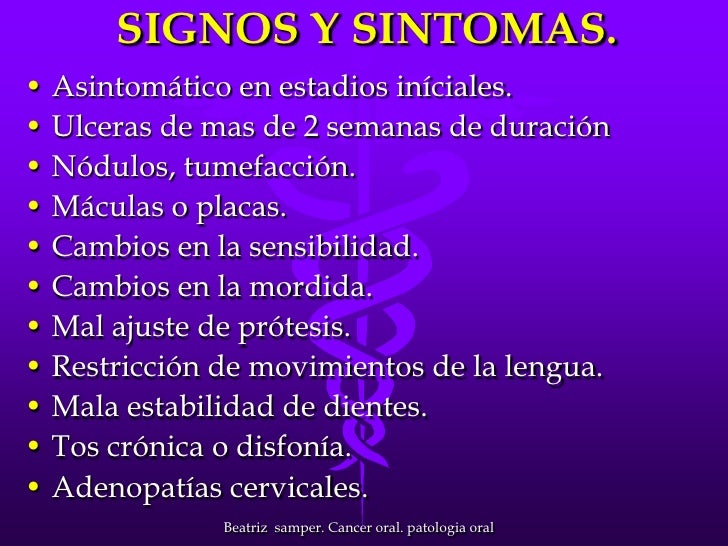 SIGNOS Y SINTOMAS.

• Asintomático en estadios iníciales.
• Ulceras de mas de 2 semanas de duración
• Nódulos, tumefacción.
• Máculas o placas.
• Cambios en la sensibilidad.
• Cambios en la mordida.
• Mal ajuste de prótesis.
• Restricción de movimientos de la lengua.
• Mala estabilidad de dientes.
• Tos crónica o disfonía.
• Adenopatías cervicales.

Beatriz samper. Cancer oral. patologia oral